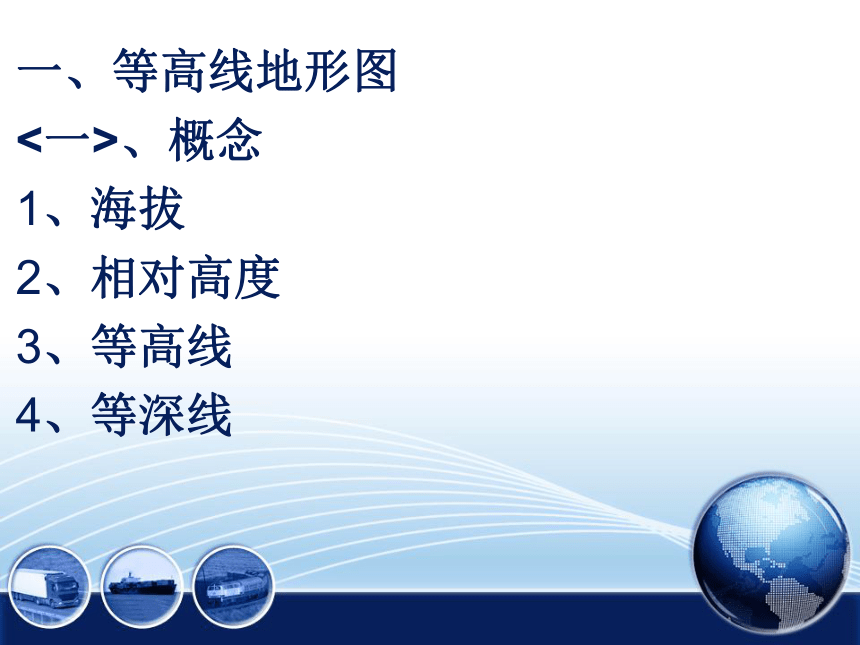 一、等高线地形图

<一>、概念

1、海拔

2、相对高度

3、等高线

4、等深线